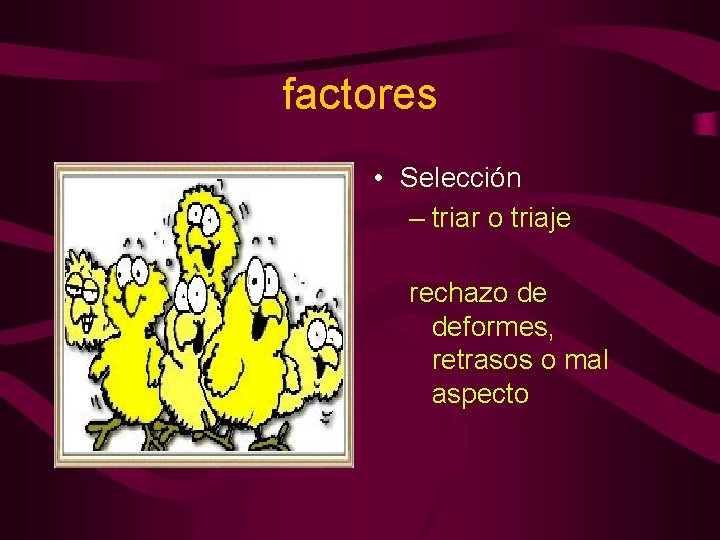 factores

• Selección
– triar o triaje

rechazo de deformes, retrasos o mal aspecto